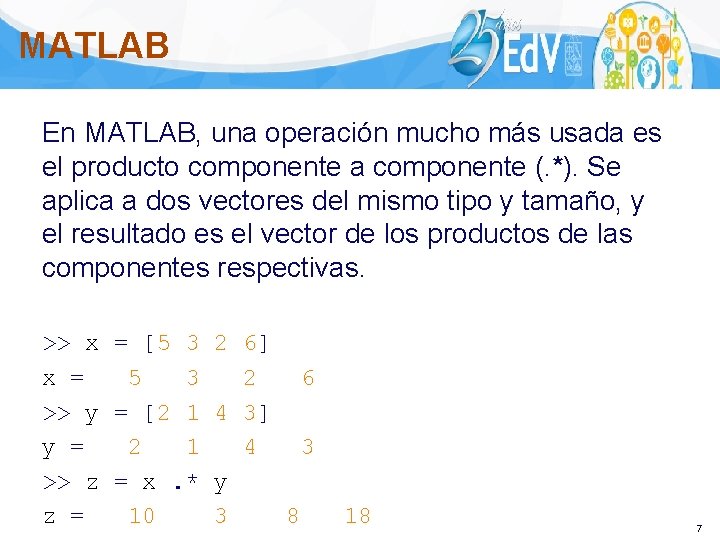 MATLAB

25 años EdV

En MATLAB, una operación mucho más usada es el producto componente a componente (.*). Se aplica a dos vectores del mismo tipo y tamaño, y el resultado es el vector de los productos de las componentes respectivas.

>> x = [5 3 2 6]
x = 5 3 2 6
>> y = [2 1 4 3]
y = 2 1 4 3
>> z = x .* y
z = 10 3 8 18

7